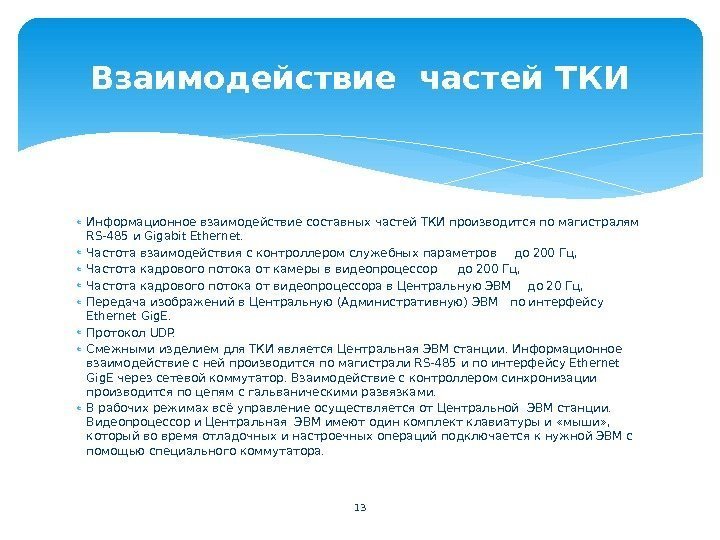 Взаимодействие частей ТКИ

Информационное взаимодействие составных частей ТКИ производится по магистралям RS-485 и Gigabit Ethernet.

Частота взаимодействия с контроллером служебных параметров до 200 Гц,

Частота кадрового потока от камеры в видеопроцессор до 200 Гц,

Частота кадрового потока от видеопроцессора в Центральную ЭВМ до 20 Гц,

Передача изображений в Центральную (Административную) ЭВМ по интерфейсу Ethernet GigE.

Протокол UDP.

Смежными изделием для ТКИ является Центральная ЭВМ станции. Информационное взаимодействие с ней производится по магистрали RS-485 и по интерфейсу Ethernet GigE через сетевой коммутатор. Взаимодействие с контроллером синхронизации производится по цепям с гальваническими развязками.

В рабочих режимах всё управление осуществляется от Центральной ЭВМ станции. Видеопроцессор и Центральная ЭВМ имеют один комплект клавиатуры и «мыши», который во время отладочных и настроечных операций подключается к нужной ЭВМ с помощью специального коммутатора.

13